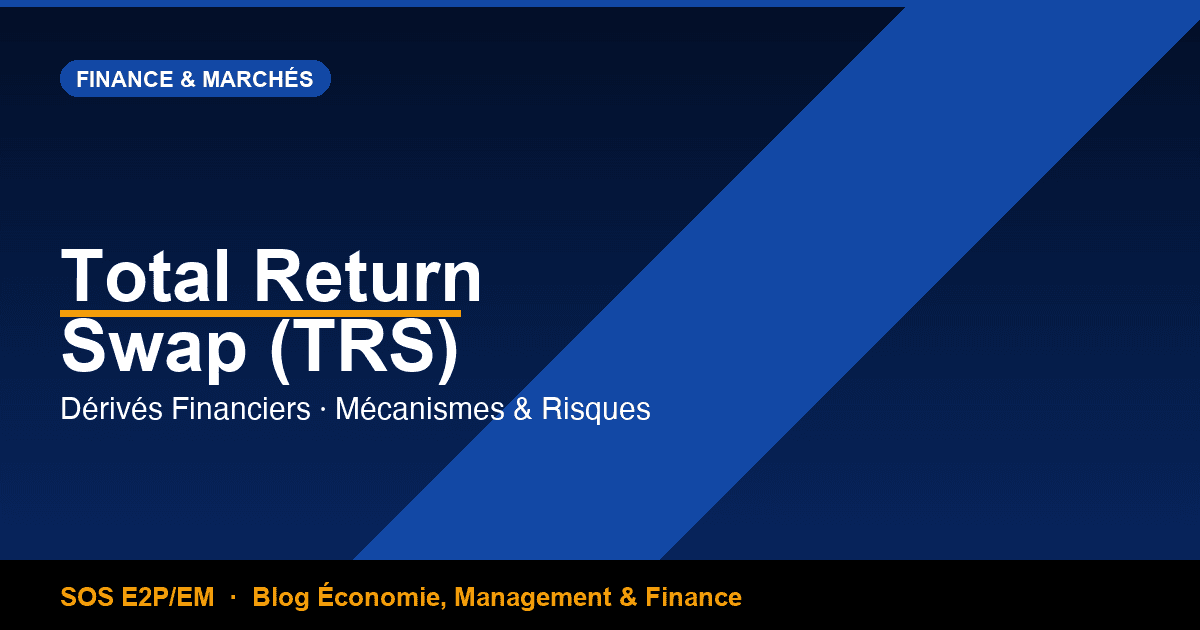 FINANCE & MARCHÉS

Total Return Swap (TRS)

Dérivés Financiers · Mécanismes & Risques

SOS E2P/EM · Blog Économie, Management & Finance